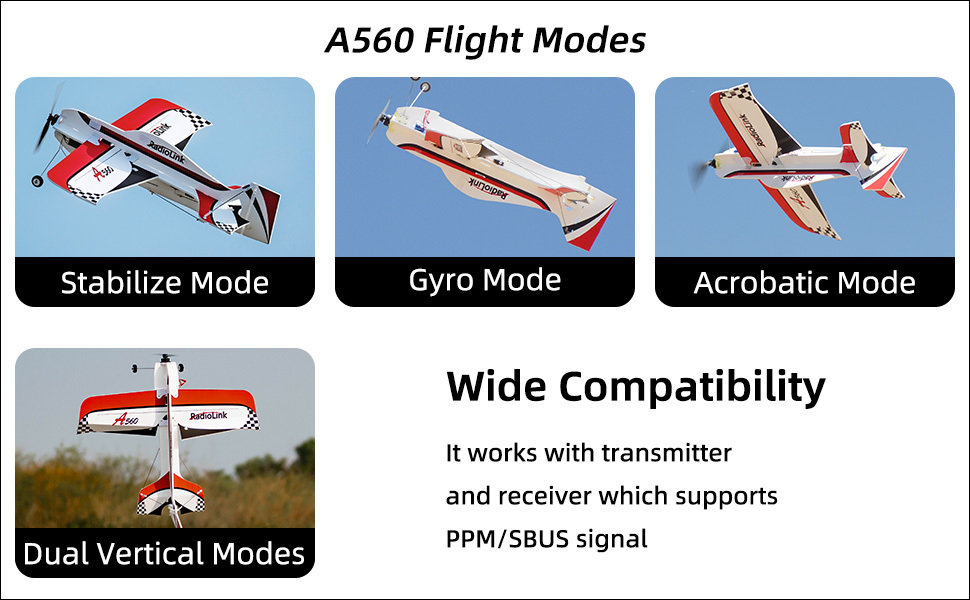 A560 Flight Modes

RadioLink

A560

Stabilize Mode

RadioLink

Gyro Mode

RadioLink

Acrobatic Mode

A560

RadioLink

Dual Vertical Modes

Wide Compatibility

It works with transmitter and receiver which supports PPM/SBUS signal